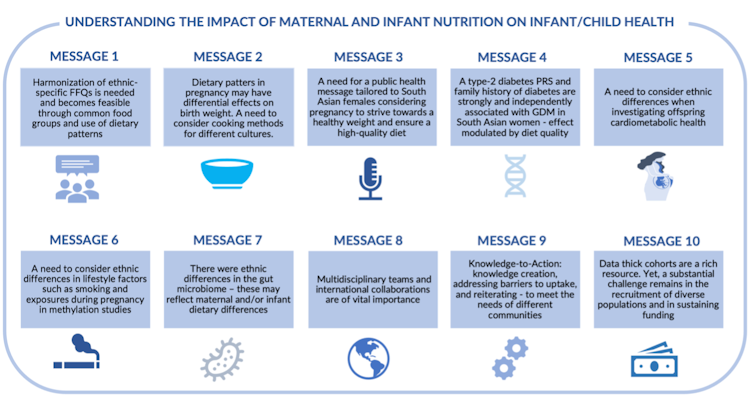 UNDERSTANDING THE IMPACT OF MATERNAL AND INFANT NUTRITION ON INFANT/CHILD HEALTH

MESSAGE 1

Harmonization of ethnic-specific FFQs is needed and becomes feasible through common food groups and use of dietary patterns

MESSAGE 2

Dietary patters in pregnancy may have differential effects on birth weight. A need to consider cooking methods for different cultures.

MESSAGE 3

A need for a public health message tailored to South Asian females considering pregnancy to strive towards a healthy weight and ensure a high-quality diet

MESSAGE 4

A type-2 diabetes PRS and family history of diabetes are strongly and independently associated with GDM in South Asian women - effect modulated by diet quality

MESSAGE 5

A need to consider ethnic differences when investigating offspring cardiometabolic health

MESSAGE 6

A need to consider ethnic differences in lifestyle factors such as smoking and exposures during pregnancy in methylation studies

MESSAGE 7

There were ethnic differences in the gut microbiome – these may reflect maternal and/or infant dietary differences

MESSAGE 8

Multidisciplinary teams and international collaborations are of vital importance

MESSAGE 9

Knowledge-to-Action: knowledge creation, addressing barriers to uptake, and reiterating - to meet the needs of different communities

MESSAGE 10

Data thick cohorts are a rich resource. Yet, a substantial challenge remains in the recruitment of diverse populations and in sustaining funding